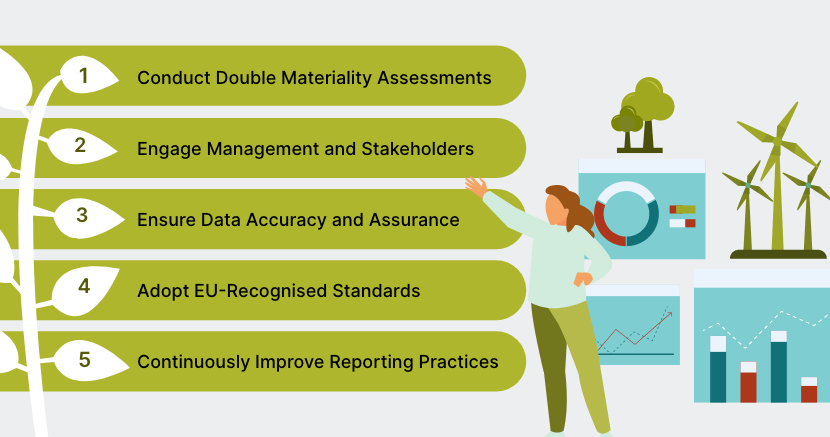 1 Conduct Double Materiality Assessments

2 Engage Management and Stakeholders

3 Ensure Data Accuracy and Assurance

4 Adopt EU-Recognised Standards

5 Continuously Improve Reporting Practices